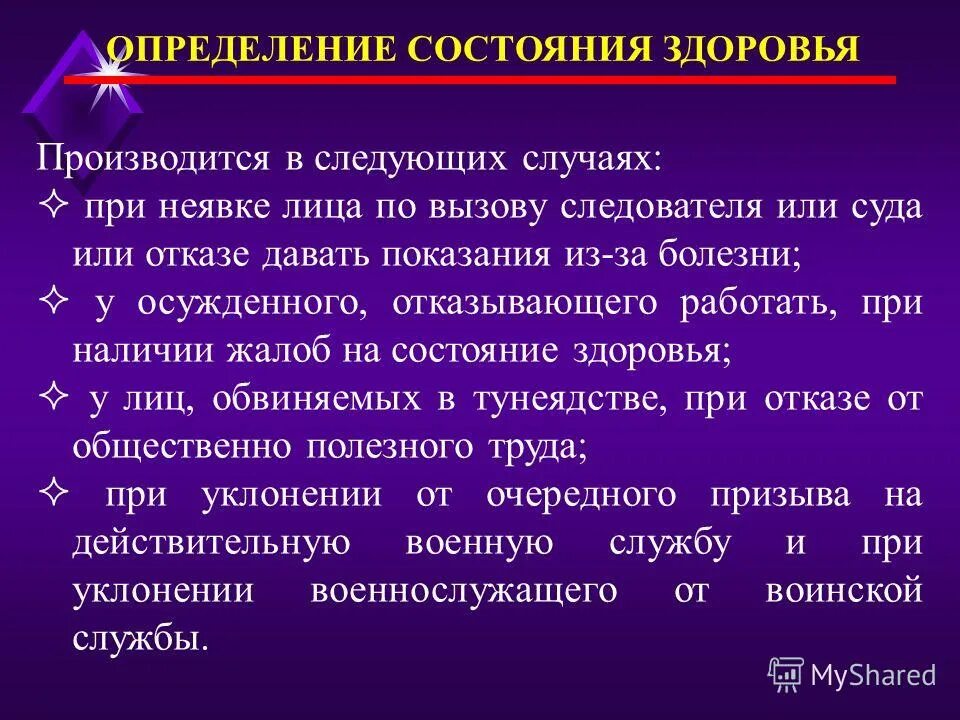 ОПРЕДЕЛЕНИЕ СОСТОЯНИЯ ЗДОРОВЬЯ

Производится в следующих случаях:

✧ при неявке лица по вызову следователя или суда или отказе давать показания из-за болезни;

✧ у осужденного, отказывающего работать, при наличии жалоб на состояние здоровья;

✧ у лиц, обвиняемых в тунеядстве, при отказе от общественно полезного труда;

✧ при уклонении от очередного призыва на действительную военную службу и при уклонении военнослужащего от воинской службы.

MyShared